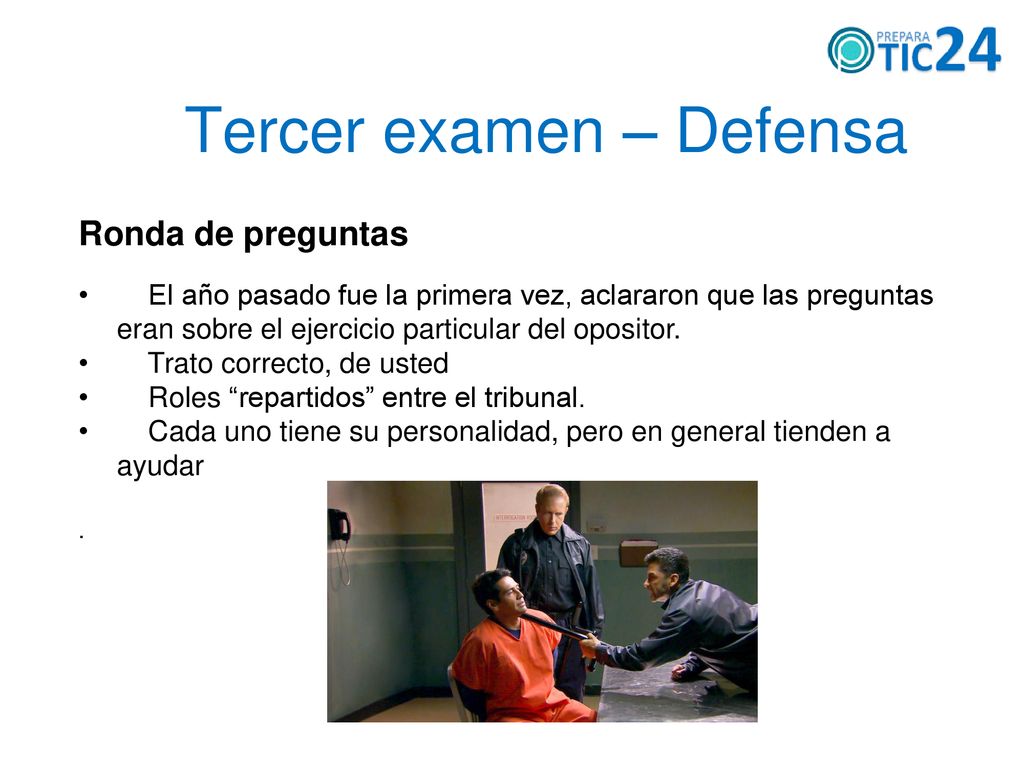 PREPARA TIC24

Tercer examen – Defensa

Ronda de preguntas

• El año pasado fue la primera vez, aclararon que las preguntas eran sobre el ejercicio particular del opositor.
• Trato correcto, de usted
• Roles “repartidos” entre el tribunal.
• Cada uno tiene su personalidad, pero en general tienden a ayudar

.

INTERROGATION ROOM